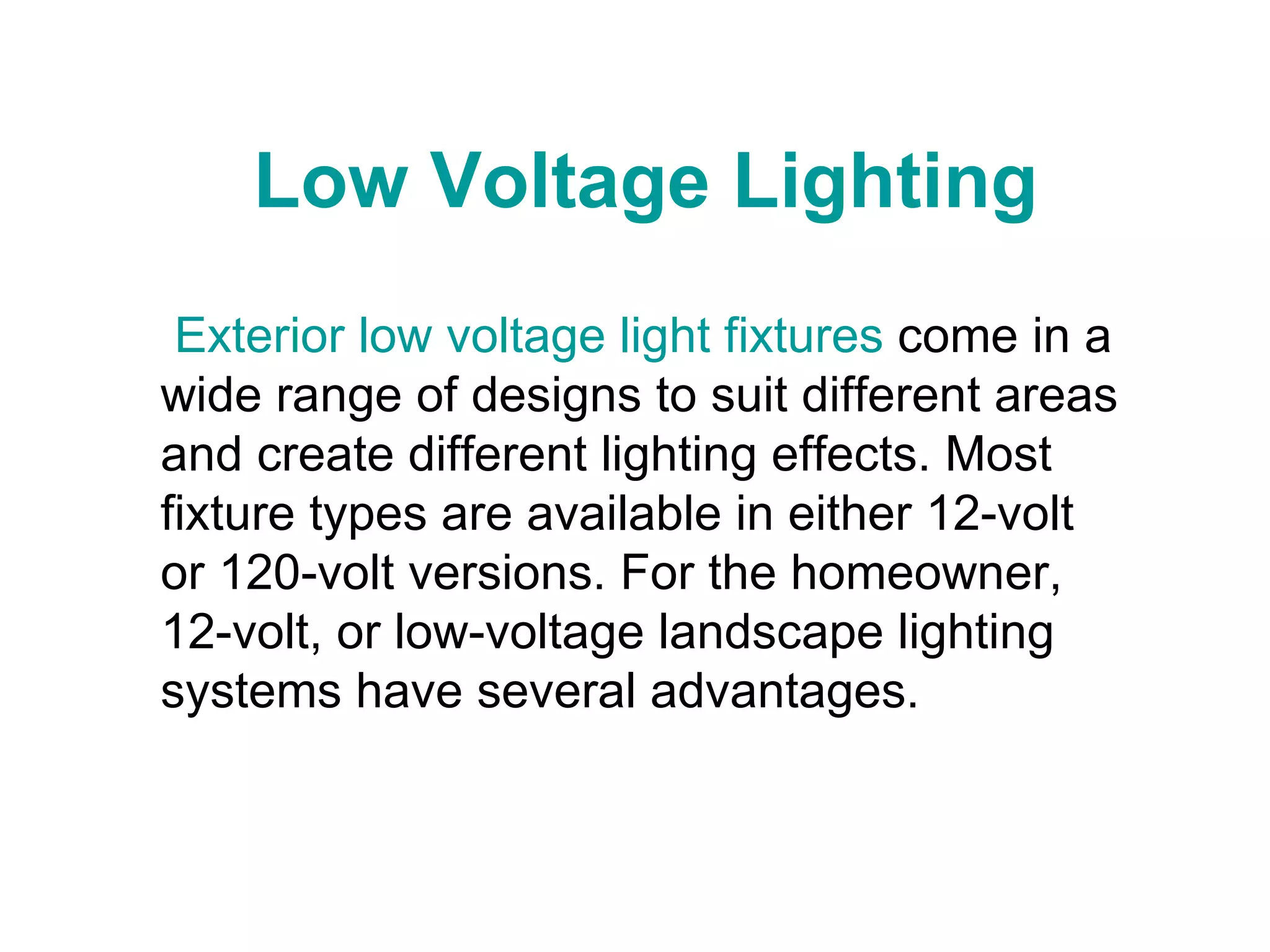 Low Voltage Lighting

Exterior low voltage light fixtures come in a wide range of designs to suit different areas and create different lighting effects. Most fixture types are available in either 12-volt or 120-volt versions. For the homeowner, 12-volt, or low-voltage landscape lighting systems have several advantages.